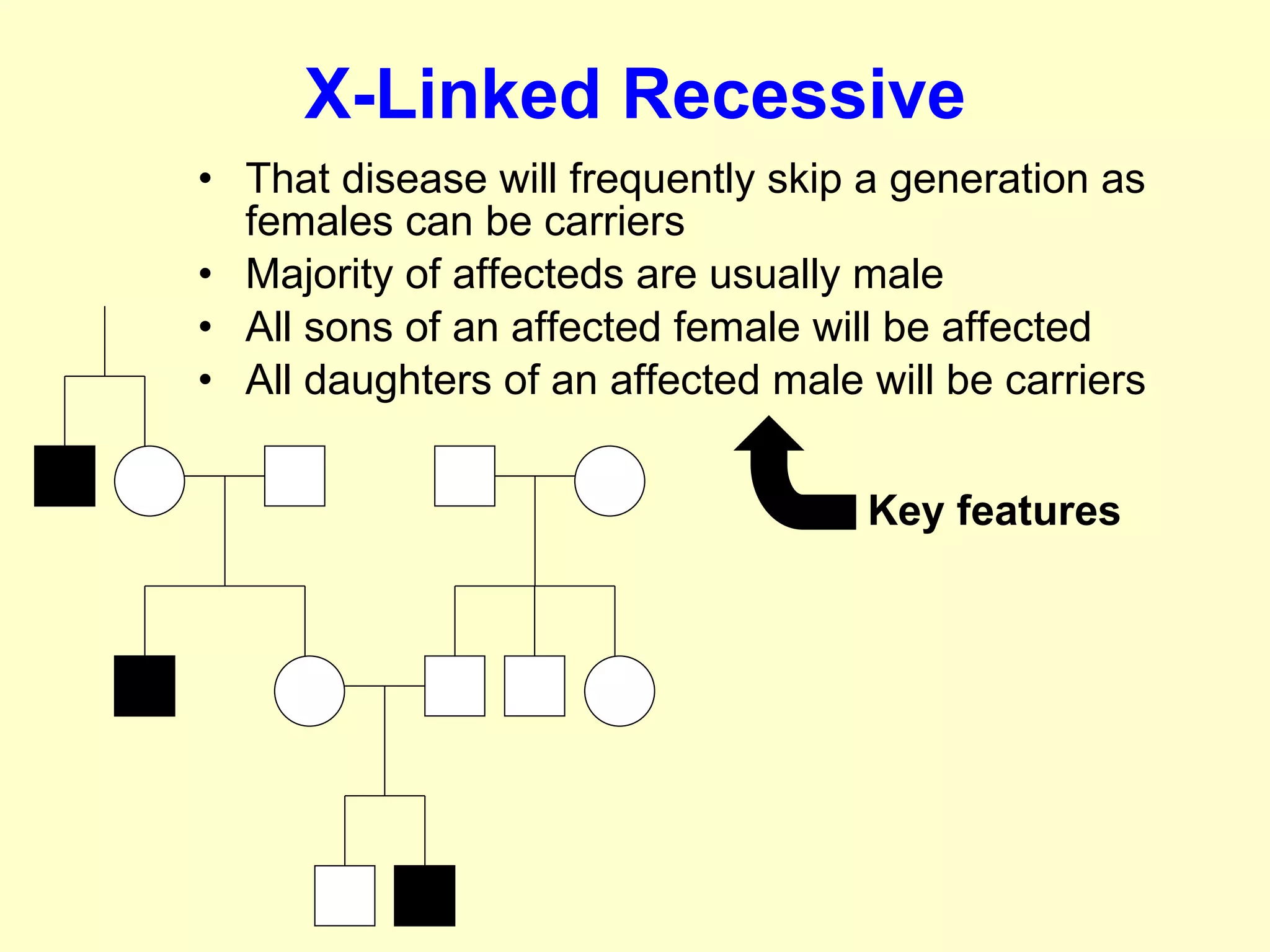 X-Linked Recessive

• That disease will frequently skip a generation as females can be carriers
• Majority of affecteds are usually male
• All sons of an affected female will be affected
• All daughters of an affected male will be carriers

Key features